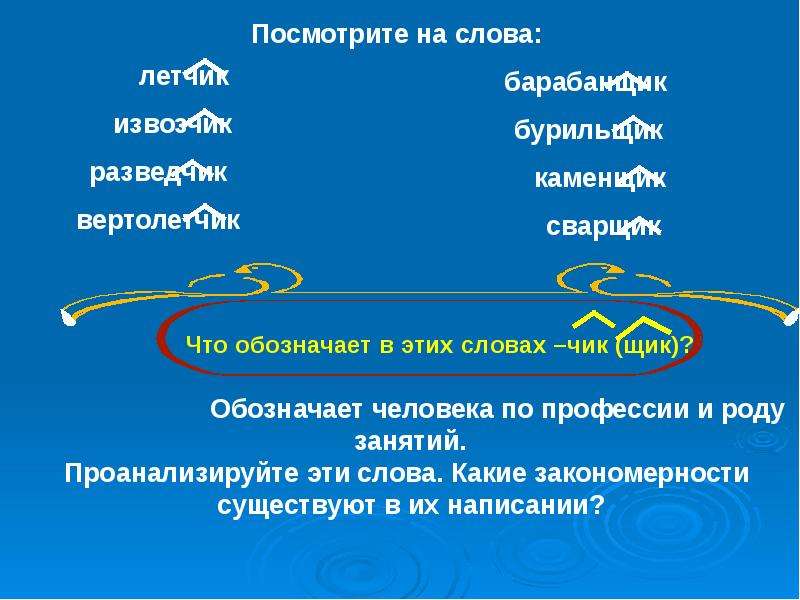 Посмотрите на слова:

летчик
извозчик
разведчик
вертолетчик

барабанщик
бурильщик
каменщик
сварщик

Что обозначает в этих словах –чик (щик)?

Обозначает человека по профессии и роду занятий.
Проанализируйте эти слова. Какие закономерности существуют в их написании?